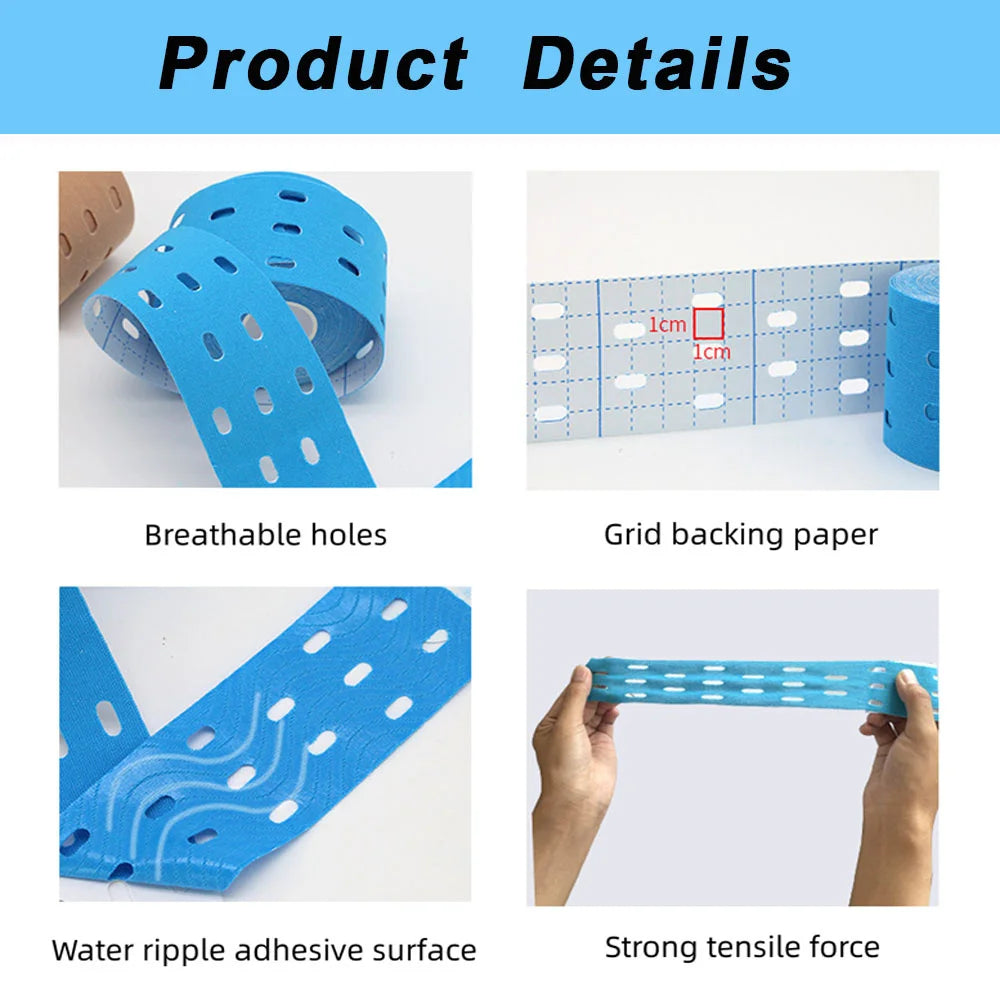 Product Details

Breathable holes

1cm
1cm

Grid backing paper

Water ripple adhesive surface

Strong tensile force